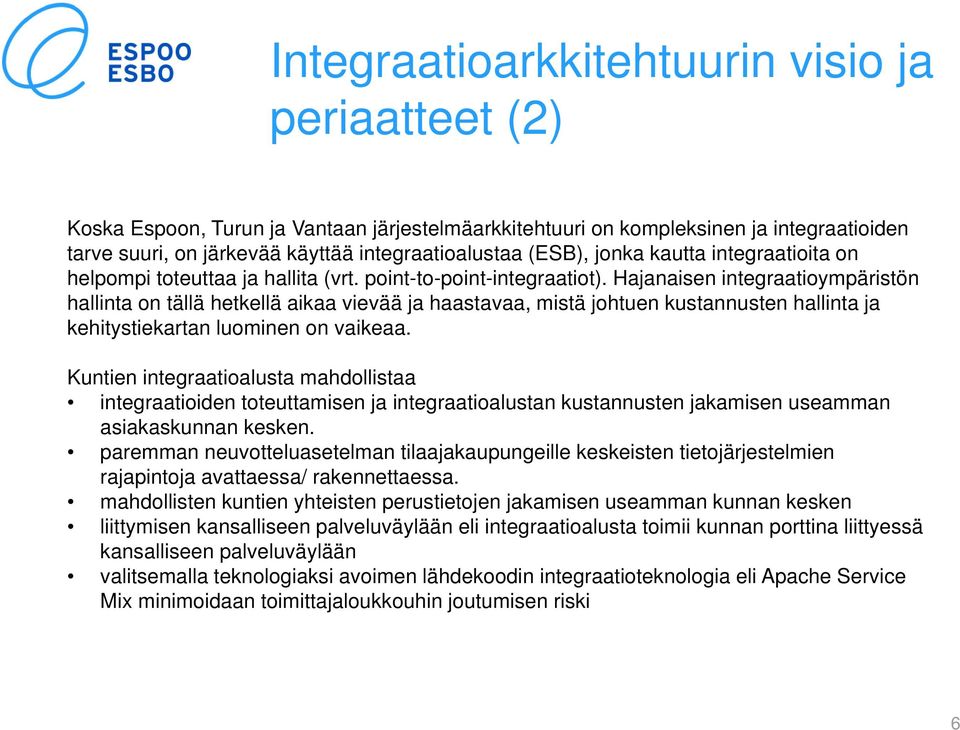 ESPOO
ESBO

Integraatioarkkitehtuurin visio ja periaatteet (2)

Koska Espoon, Turun ja Vantaan järjestelmäarkkitehtuuri on kompleksinen ja integraatioiden tarve suuri, on järkevää käyttää integraatioalustaa (ESB), jonka kautta integraatioita on helpompi toteuttaa ja hallita (vrt. point-to-point-integraatiot). Hajanaisen integraatioympäristön hallinta on tällä hetkellä aikaa vievää ja haastavaa, mistä johtuen kustannusten hallinta ja kehitystiekartan luominen on vaikeaa.

Kuntien integraatioalusta mahdollistaa
• integraatioiden toteuttamisen ja integraatioalustan kustannusten jakamisen useamman asiakaskunnan kesken.
• paremman neuvotteluasetelman tilaajakaupungeille keskeisten tietojärjestelmien rajapintoja avattaessa/ rakennettaessa.
• mahdollisten kuntien yhteisten perustietojen jakamisen useamman kunnan kesken
• liittymisen kansalliseen palveluväylään eli integraatioalusta toimii kunnan porttina liittyessä kansalliseen palveluväylään
• valitsemalla teknologiaksi avoimen lähdekoodin integraatioteknologia eli Apache Service Mix minimoidaan toimittajaloukkouhin joutumisen riski

6